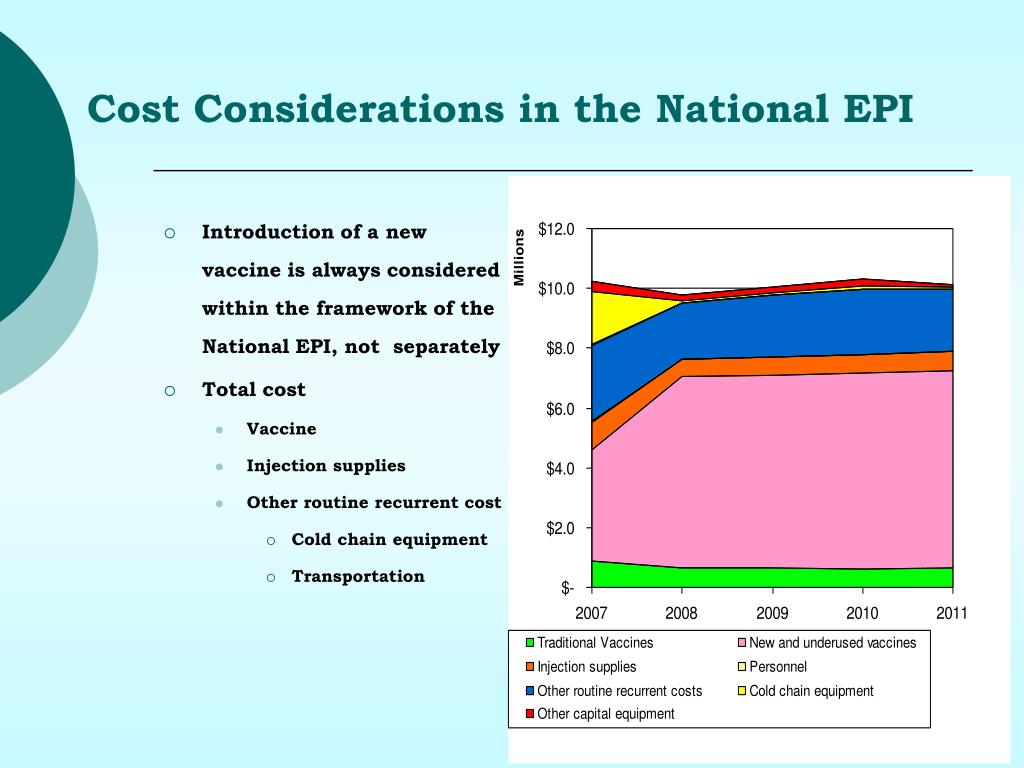 Cost Considerations in the National EPI

Introduction of a new vaccine is always considered within the framework of the National EPI, not separately

Total cost

Vaccine

Injection supplies

Other routine recurrent cost

Cold chain equipment

Transportation

Millions

$12.0
$10.0
$8.0
$6.0
$4.0
$2.0
$-

2007 2008 2009 2010 2011

Traditional Vaccines
New and underused vaccines
Injection supplies
Personnel
Other routine recurrent costs
Cold chain equipment
Other capital equipment